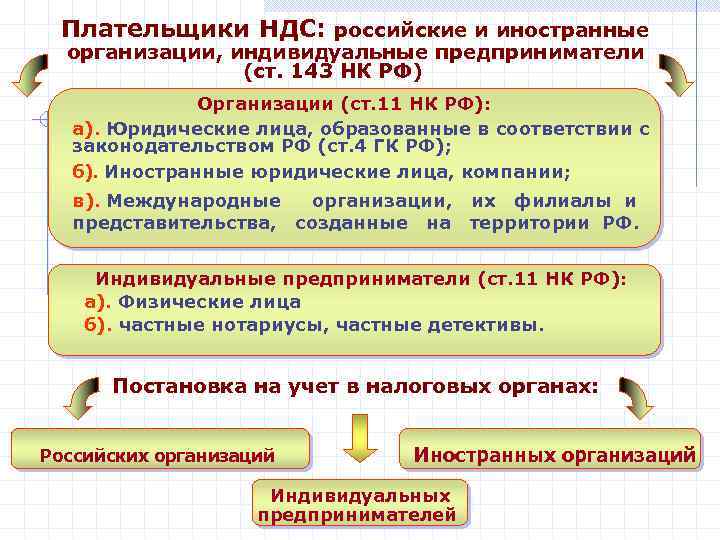 Плательщики НДС: российские и иностранные организации, индивидуальные предприниматели (ст. 143 НК РФ)

Организации (ст.11 НК РФ):

а). Юридические лица, образованные в соответствии с законодательством РФ (ст.4 ГК РФ);

б). Иностранные юридические лица, компании;

в). Международные организации, их филиалы и представительства, созданные на территории РФ.

Индивидуальные предприниматели (ст.11 НК РФ):

а). Физические лица

б). частные нотариусы, частные детективы.

Постановка на учет в налоговых органах:

Российских организаций

Иностранных организаций

Индивидуальных предпринимателей